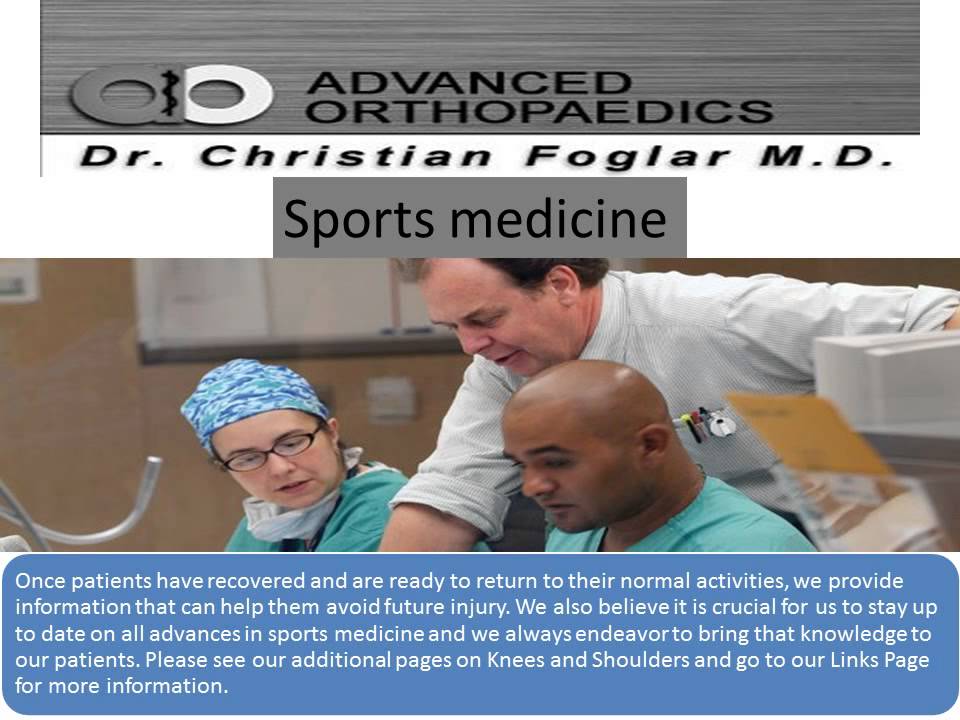 ADVANCED ORTHOPAEDICS

Dr. Christian Foglar M.D.

Sports medicine

Once patients have recovered and are ready to return to their normal activities, we provide information that can help them avoid future injury. We also believe it is crucial for us to stay up to date on all advances in sports medicine and we always endeavor to bring that knowledge to our patients. Please see our additional pages on Knees and Shoulders and go to our Links Page for more information.